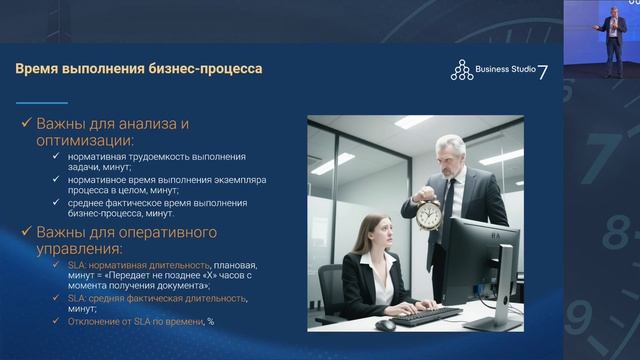 Время выполнения бизнес-процесса

Business Studio 7

✓ Важны для анализа и оптимизации:
✓ нормативная трудоемкость выполнения задачи, минут;
✓ нормативное время выполнения экземпляра процесса в целом, минут;
✓ среднее фактическое время выполнения бизнес-процесса, минут.

✓ Важны для оперативного управления:
✓ SLA: нормативная длительность, плановая, минут = «Передает не позднее «Х» часов с момента получения документа»;
✓ SLA: средняя фактическая длительность, минут;
✓ Отклонение от SLA по времени, %